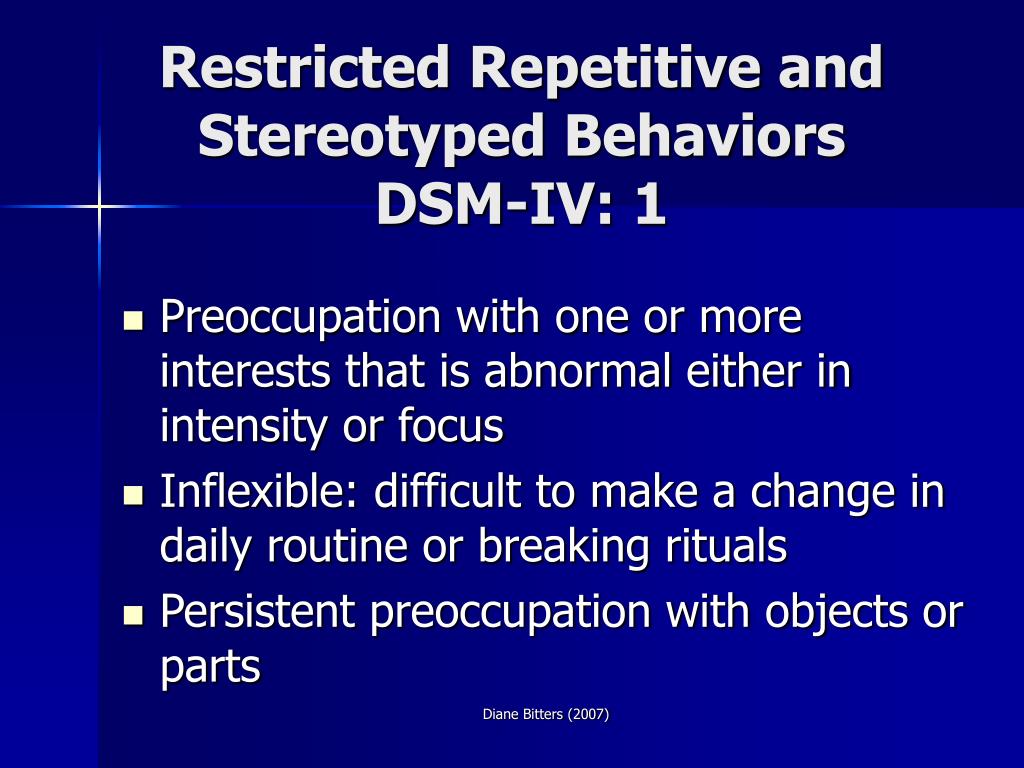 Restricted Repetitive and Stereotyped Behaviors DSM-IV: 1

- Preoccupation with one or more interests that is abnormal either in intensity or focus
- Inflexible: difficult to make a change in daily routine or breaking rituals
- Persistent preoccupation with objects or parts

Diane Bitters (2007)